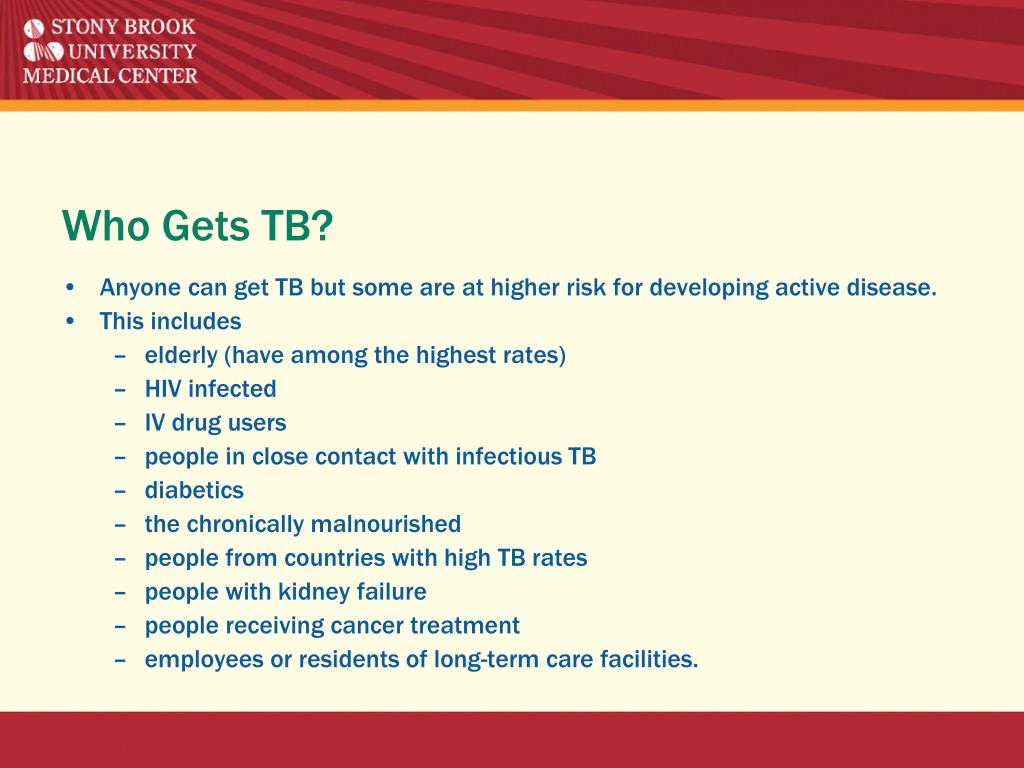 STONY BROOK UNIVERSITY MEDICAL CENTER

Who Gets TB?

• Anyone can get TB but some are at higher risk for developing active disease.
• This includes
– elderly (have among the highest rates)
– HIV infected
– IV drug users
– people in close contact with infectious TB
– diabetics
– the chronically malnourished
– people from countries with high TB rates
– people with kidney failure
– people receiving cancer treatment
– employees or residents of long-term care facilities.